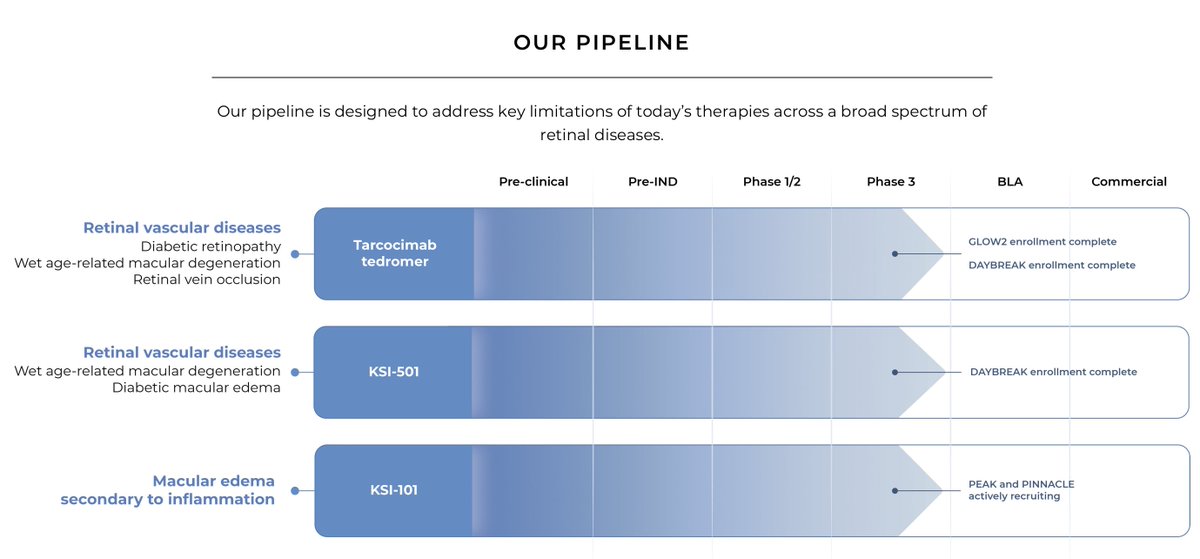 OUR PIPELINE

Our pipeline is designed to address key limitations of today's therapies across a broad spectrum of retinal diseases.

Pre-clinical Pre-IND Phase 1/2 Phase 3 BLA Commercial

Retinal vascular diseases
Diabetic retinopathy
Wet age-related macular degeneration
Retinal vein occlusion

Tarcocimab tedromer

GLOW2 enrollment complete
DAYBREAK enrollment complete

Retinal vascular diseases
Wet age-related macular degeneration
Diabetic macular edema

KSI-501

DAYBREAK enrollment complete

Macular edema secondary to inflammation

KSI-101

PEAK and PINNACLE actively recruiting